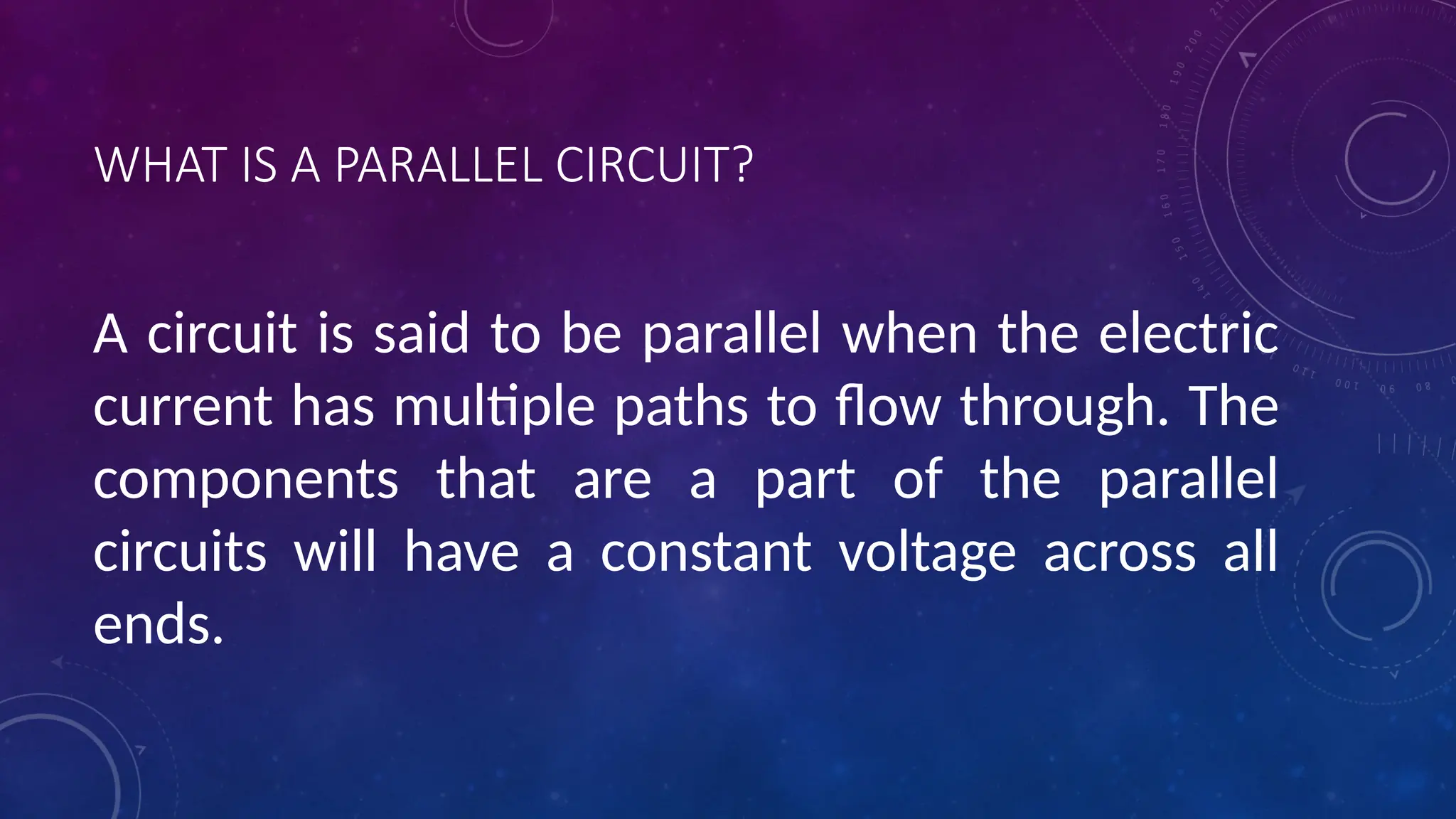 WHAT IS A PARALLEL CIRCUIT?

A circuit is said to be parallel when the electric current has multiple paths to flow through. The components that are a part of the parallel circuits will have a constant voltage across all ends.